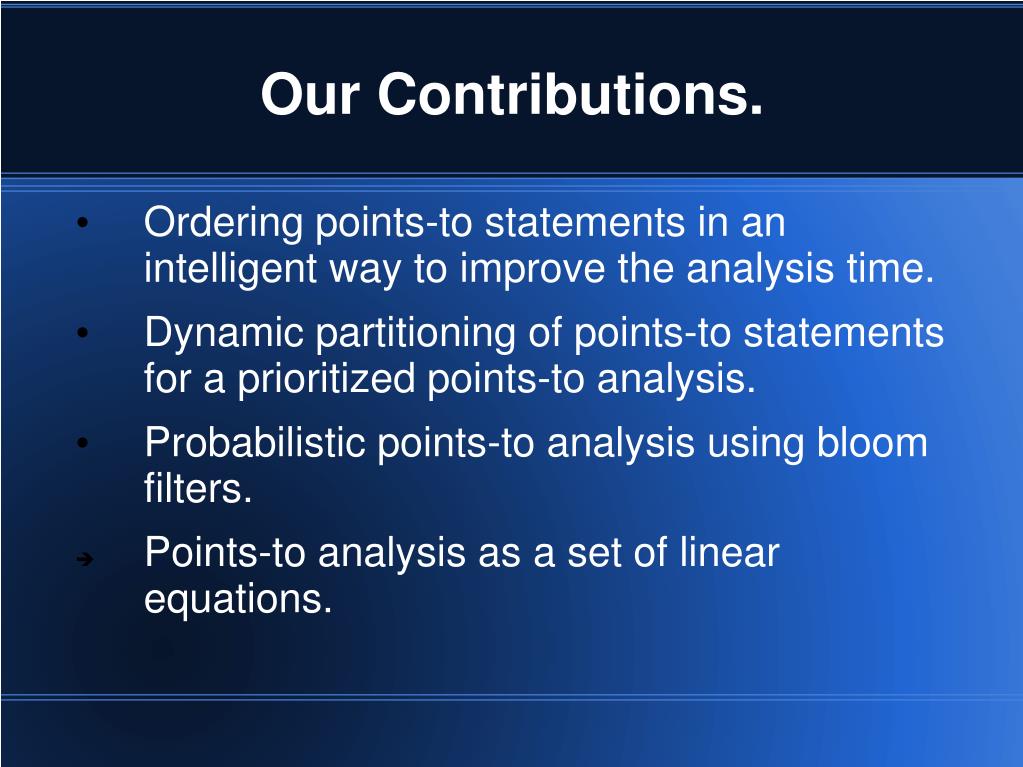 Our Contributions.

• Ordering points-to statements in an intelligent way to improve the analysis time.

• Dynamic partitioning of points-to statements for a prioritized points-to analysis.

• Probabilistic points-to analysis using bloom filters.

➔ Points-to analysis as a set of linear equations.